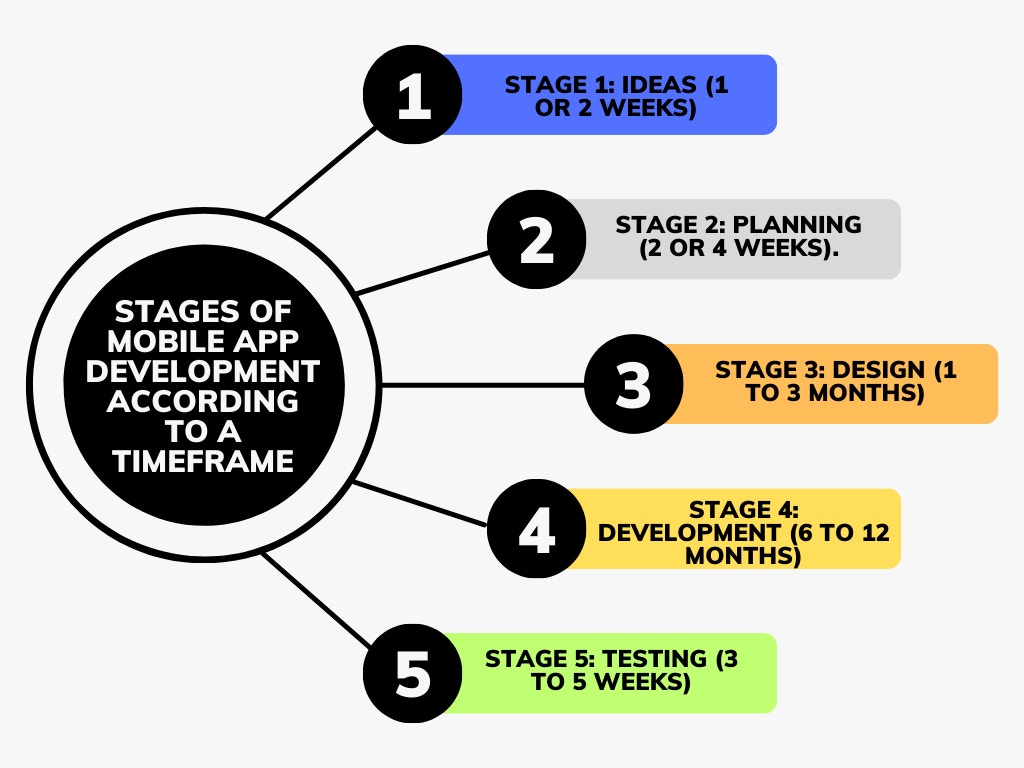 STAGES OF MOBILE APP DEVELOPMENT ACCORDING TO A TIMEFRAME

1
STAGE 1: IDEAS (1 OR 2 WEEKS)

2
STAGE 2: PLANNING (2 OR 4 WEEKS).

3
STAGE 3: DESIGN (1 TO 3 MONTHS)

4
STAGE 4: DEVELOPMENT (6 TO 12 MONTHS)

5
STAGE 5: TESTING (3 TO 5 WEEKS)